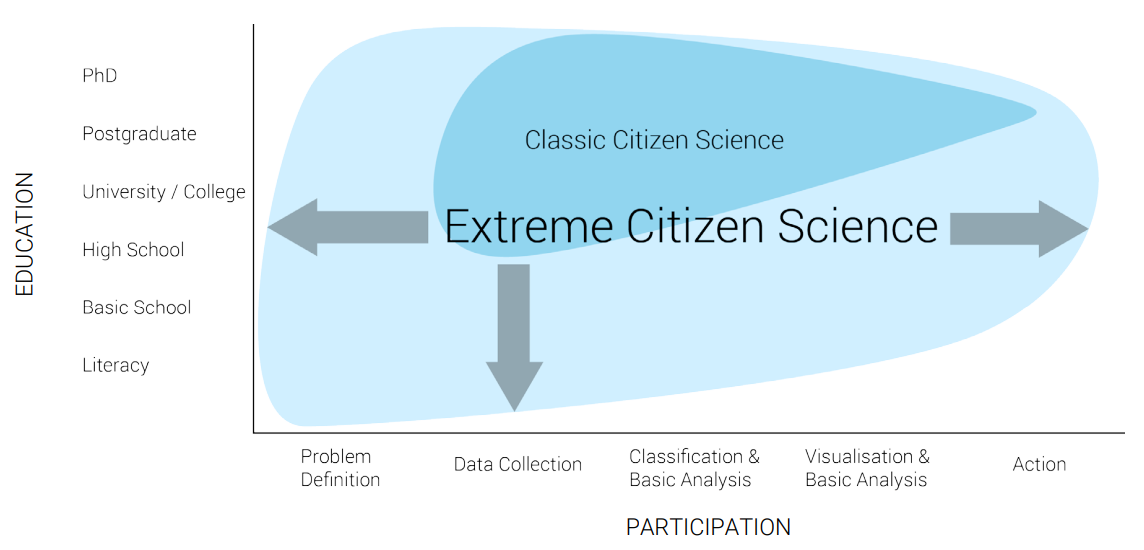 EDUCATION

PhD

Postgraduate

University / College

High School

Basic School

Literacy

Classic Citizen Science

Extreme Citizen Science

Problem Definition

Data Collection

Classification & Basic Analysis

Visualisation & Basic Analysis

Action

PARTICIPATION